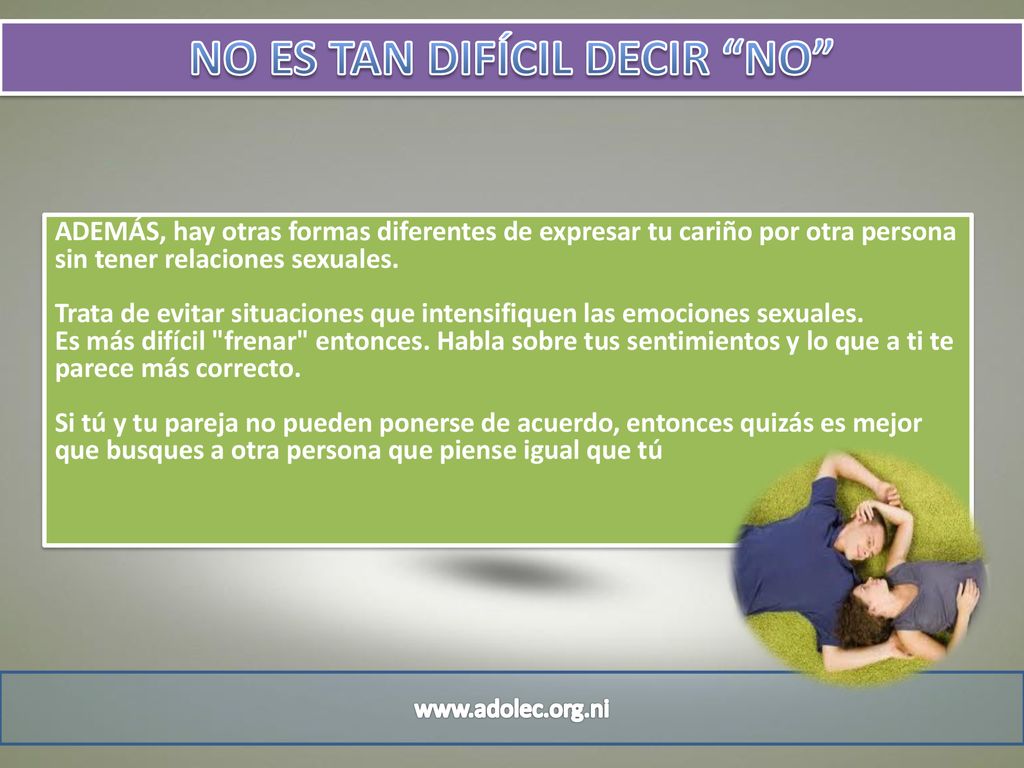 NO ES TAN DIFÍCIL DECIR “NO”

ADEMÁS, hay otras formas diferentes de expresar tu cariño por otra persona sin tener relaciones sexuales.

Trata de evitar situaciones que intensifiquen las emociones sexuales.
Es más difícil "frenar" entonces. Habla sobre tus sentimientos y lo que a ti te parece más correcto.

Si tú y tu pareja no pueden ponerse de acuerdo, entonces quizás es mejor que busques a otra persona que piense igual que tú

www.adolec.org.ni